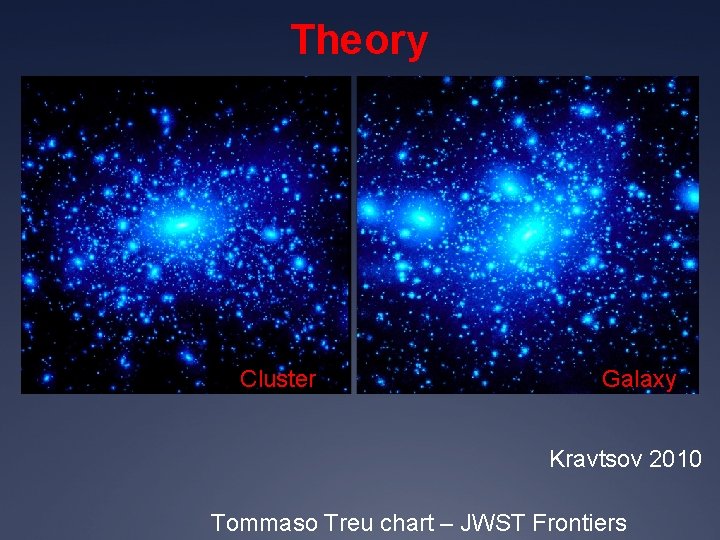 Theory

Cluster

Galaxy

Kravtsov 2010

Tommaso Treu chart – JWST Frontiers